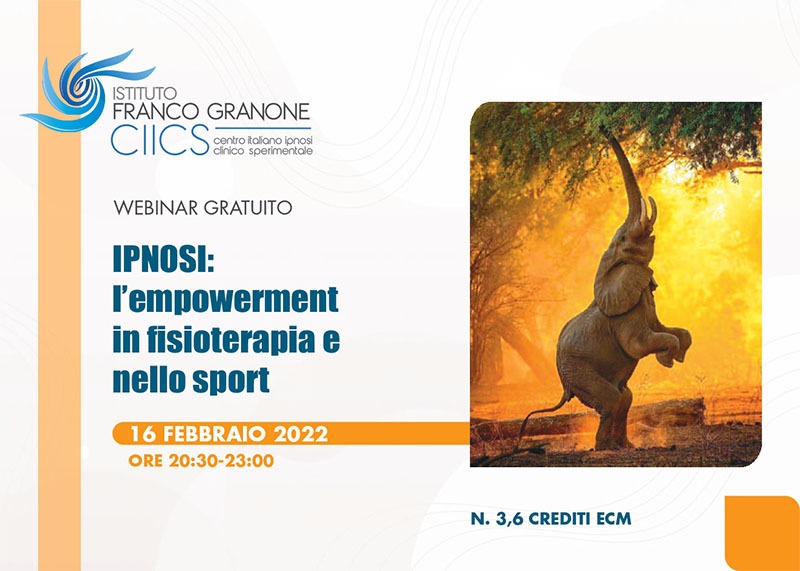 ISTITUTO
FRANCO GRANONE
CIICS centro italiano ipnosi clinico sperimentale

WEBINAR GRATUITO

IPNOSI: l'empowerment in fisioterapia e nello sport

16 FEBBRAIO 2022
ORE 20:30-23:00

N. 3,6 CREDITI ECM